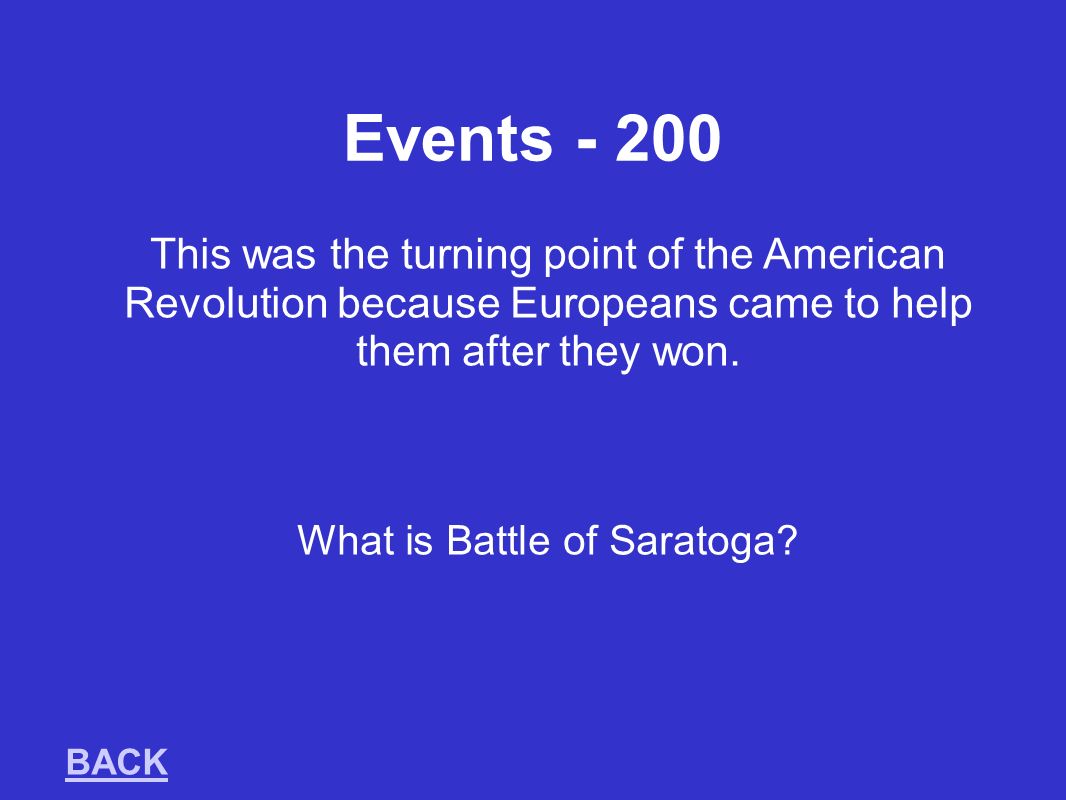 Events - 200

This was the turning point of the American Revolution because Europeans came to help them after they won.

What is Battle of Saratoga?

BACK